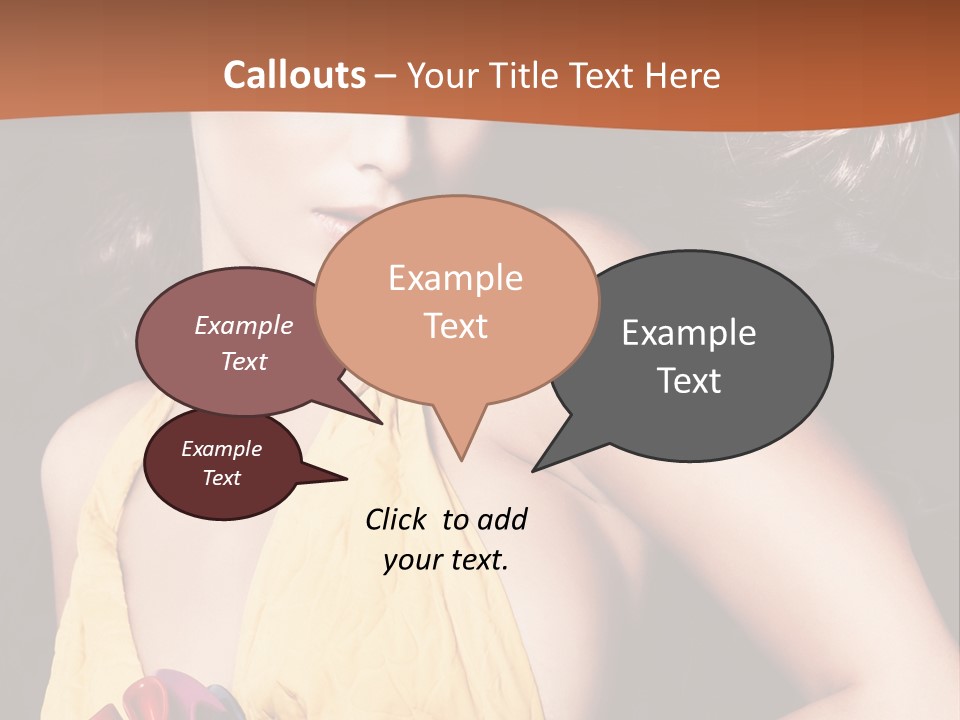 Callouts – Your Title Text Here

Example Text

Example Text

Example Text

Example Text

Click to add your text.